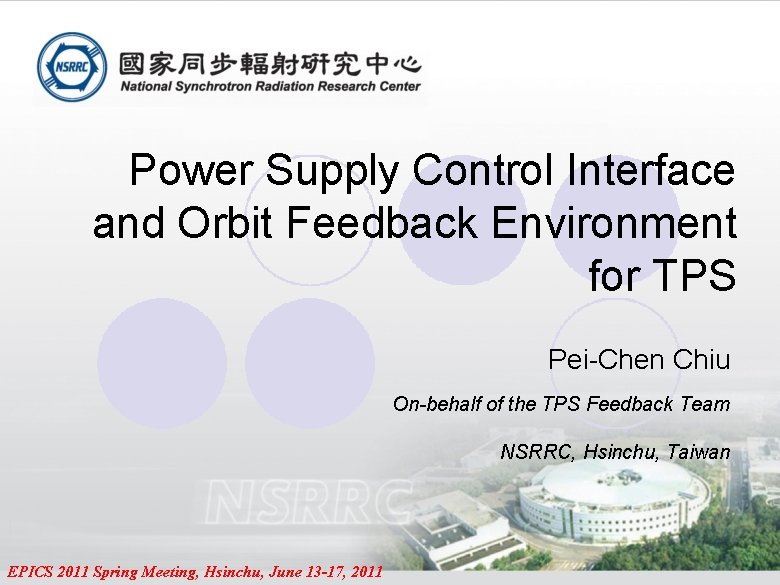 NSRRC

國家同步輻射研究中心
National Synchrotron Radiation Research Center

Power Supply Control Interface and Orbit Feedback Environment for TPS

Pei-Chen Chiu

On-behalf of the TPS Feedback Team

NSRRC, Hsinchu, Taiwan

NSRRC

EPICS 2011 Spring Meeting, Hsinchu, June 13-17, 2011